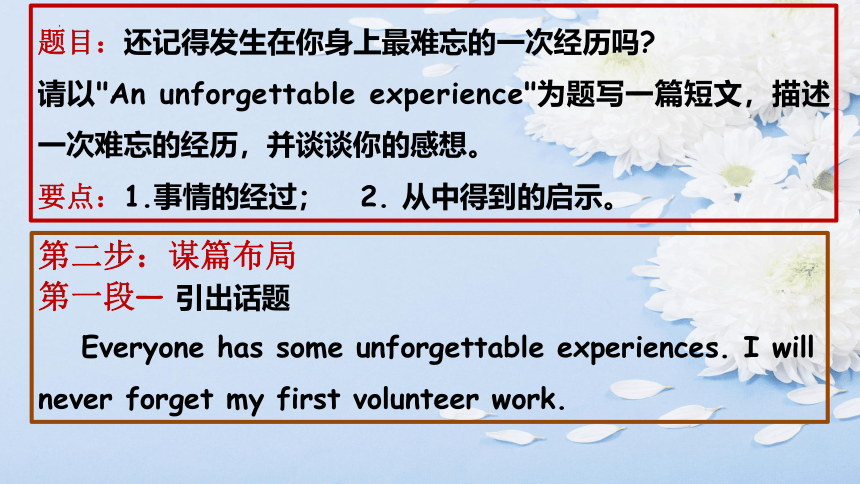 题目：还记得发生在你身上最难忘的一次经历吗?
请以"An unforgettable experience"为题写一篇短文，描述一次难忘的经历，并谈谈你的感想。
要点：1.事情的经过；  2. 从中得到的启示。

第二步：谋篇布局
第一段一 引出话题
Everyone has some unforgettable experiences. I will never forget my first volunteer work.